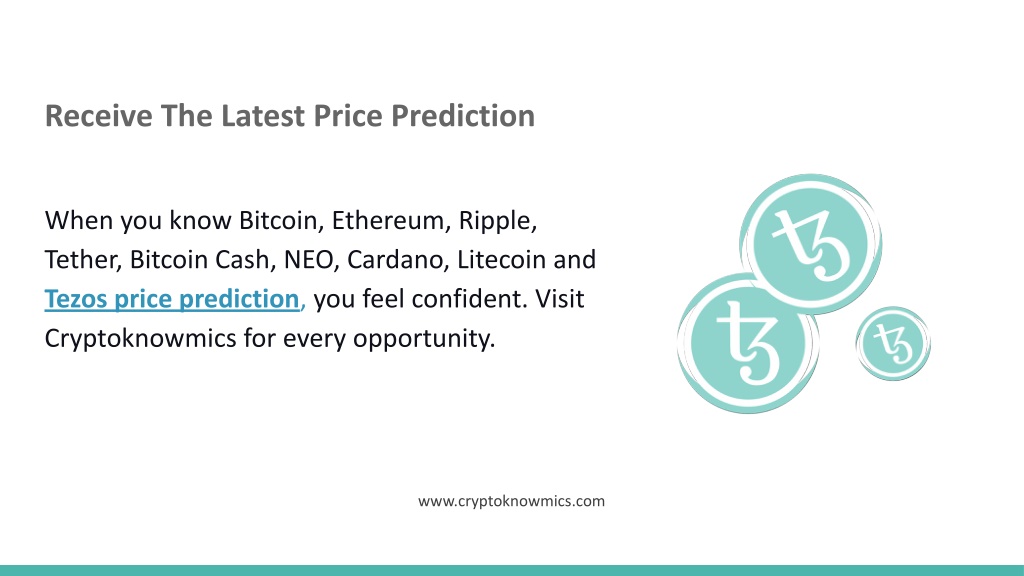 Receive The Latest Price Prediction

When you know Bitcoin, Ethereum, Ripple, Tether, Bitcoin Cash, NEO, Cardano, Litecoin and Tezos price prediction, you feel confident. Visit Cryptoknowmics for every opportunity.

www.cryptoknowmics.com